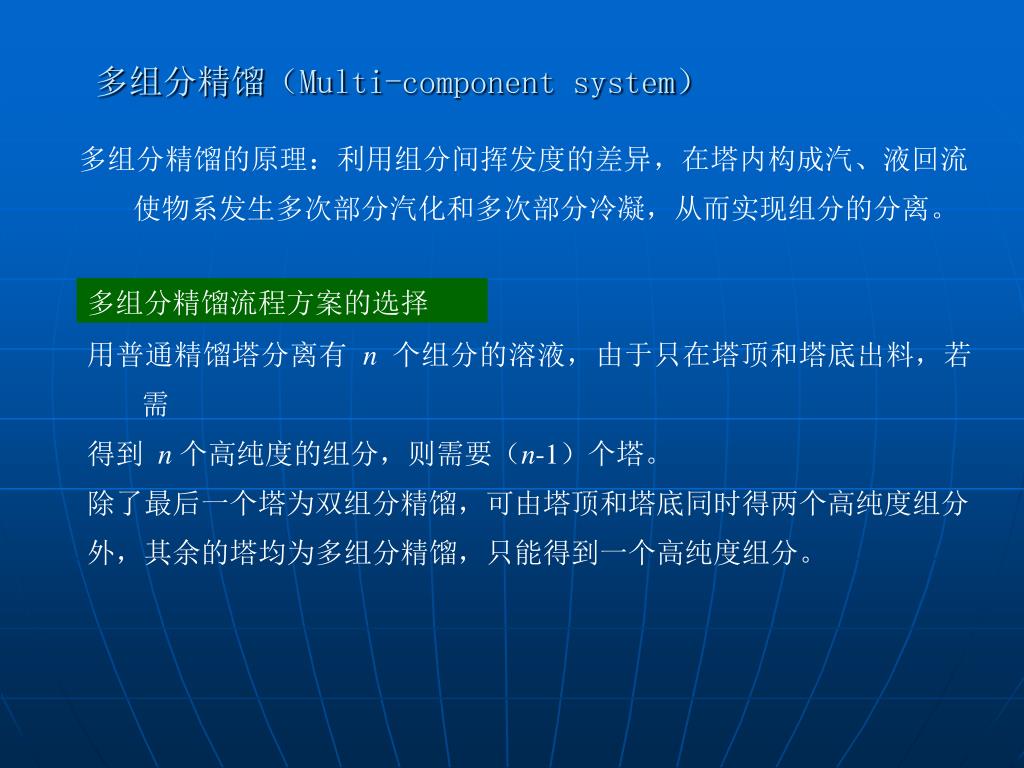 多组分精馏（Multi-component system）

多组分精馏的原理：利用组分间挥发度的差异，在塔内构成汽、液回流使物系发生多次部分汽化和多次部分冷凝，从而实现组分的分离。

多组分精馏流程方案的选择

用普通精馏塔分离有 $n$ 个组分的溶液，由于只在塔顶和塔底出料，若需

得到 $n$ 个高纯度的组分，则需要（$n$-1）个塔。

除了最后一个塔为双组分精馏，可由塔顶和塔底同时得两个高纯度组分外，其余的塔均为多组分精馏，只能得到一个高纯度组分。